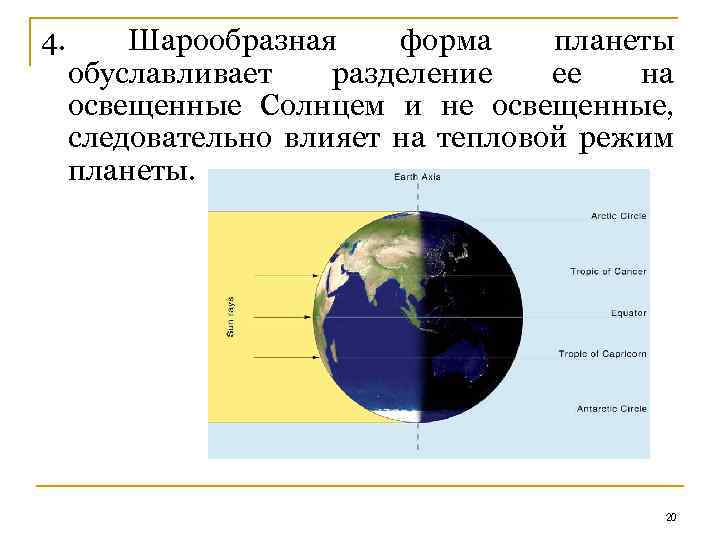 4. Шарообразная форма планеты обуславливает разделение ее на освещенные Солнцем и не освещенные, следовательно влияет на тепловой режим планеты.

Earth Axis

Arctic Circle

Tropic of Cancer

Equator

Tropic of Capricorn

Antarctic Circle

Sun rays

20